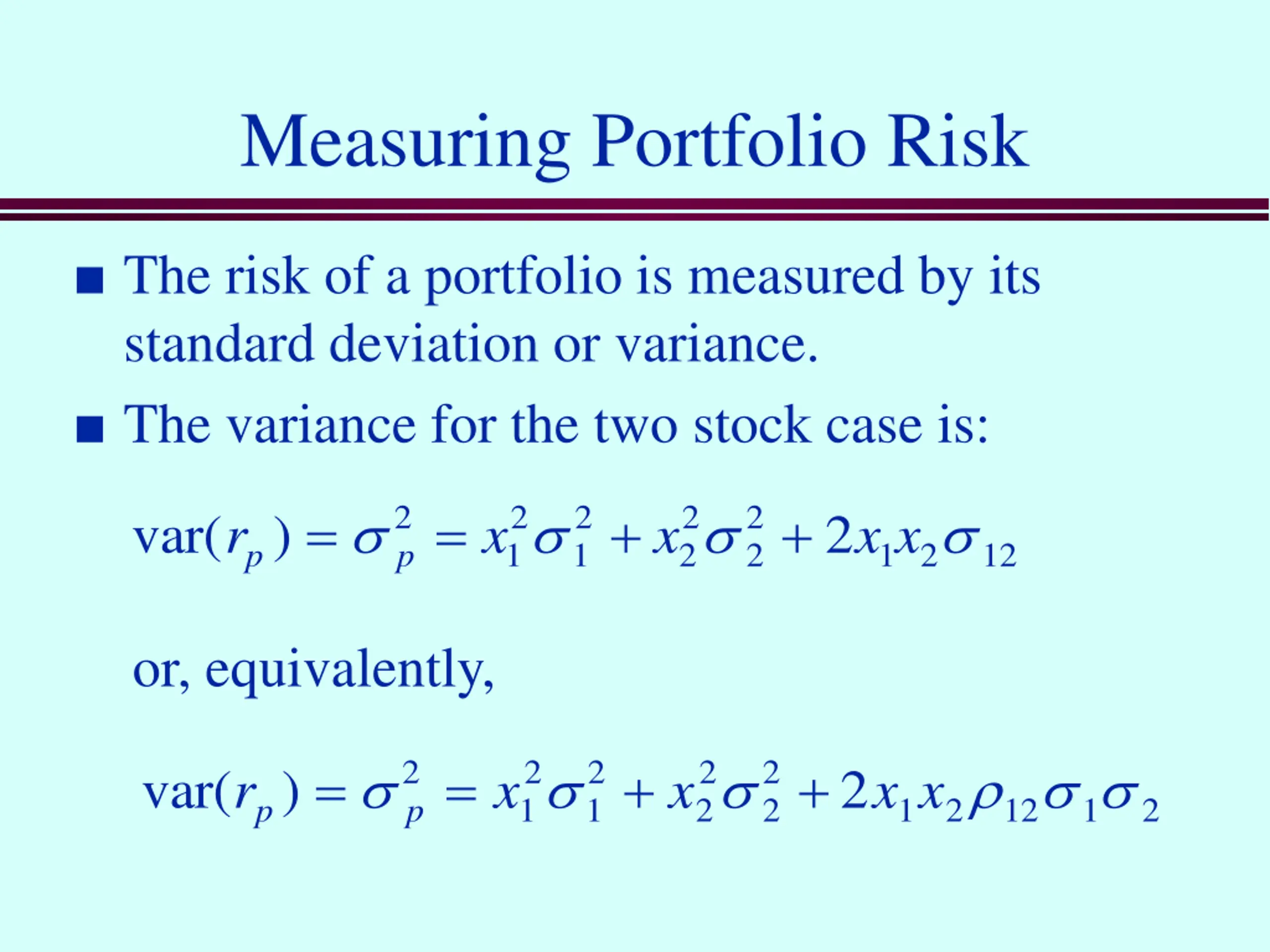 Measuring Portfolio Risk

■ The risk of a portfolio is measured by its standard deviation or variance.

■ The variance for the two stock case is:

$\text{var}(r_p) = \sigma_p^2 = x_1^2\sigma_1^2 + x_2^2\sigma_2^2 + 2x_1x_2\sigma_{12}$

or, equivalently,

$\text{var}(r_p) = \sigma_p^2 = x_1^2\sigma_1^2 + x_2^2\sigma_2^2 + 2x_1x_2\rho_{12}\sigma_1\sigma_2$